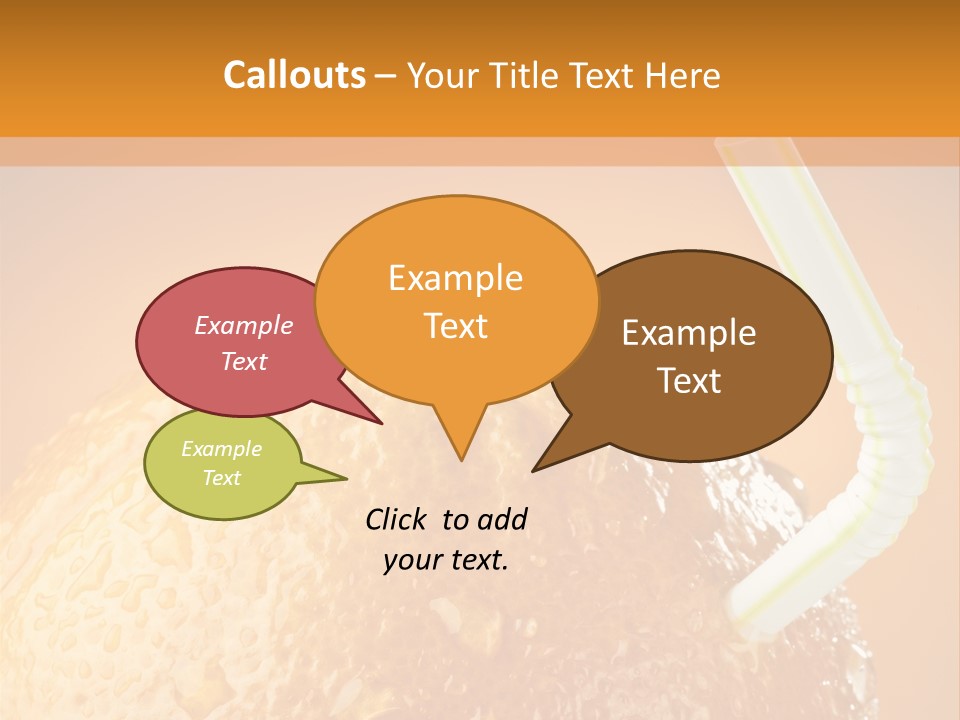 Callouts – Your Title Text Here

Example Text

Example Text

Example Text

Example Text

Click to add your text.